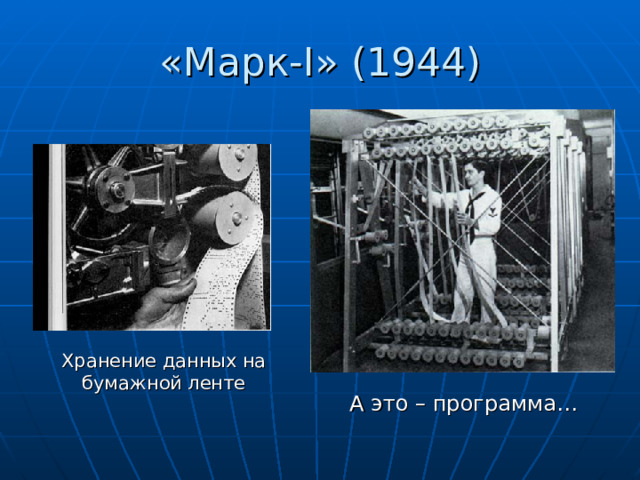 «Марк-I» (1944)

Хранение данных на бумажной ленте

А это – программа...